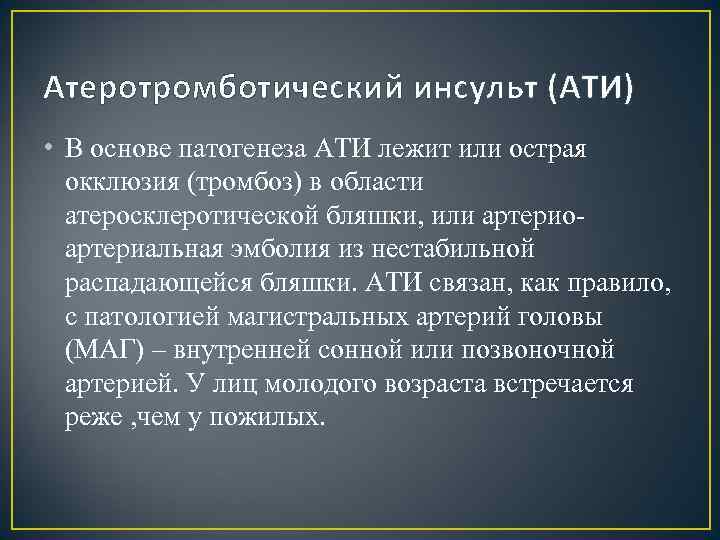 Атеротромботический инсульт (АТИ)

• В основе патогенеза АТИ лежит или острая окклюзия (тромбоз) в области атеросклеротической бляшки, или артерио-артериальная эмболия из нестабильной распадающейся бляшки. АТИ связан, как правило, с патологией магистральных артерий головы (МАГ) – внутренней сонной или позвоночной артерией. У лиц молодого возраста встречается реже ,чем у пожилых.